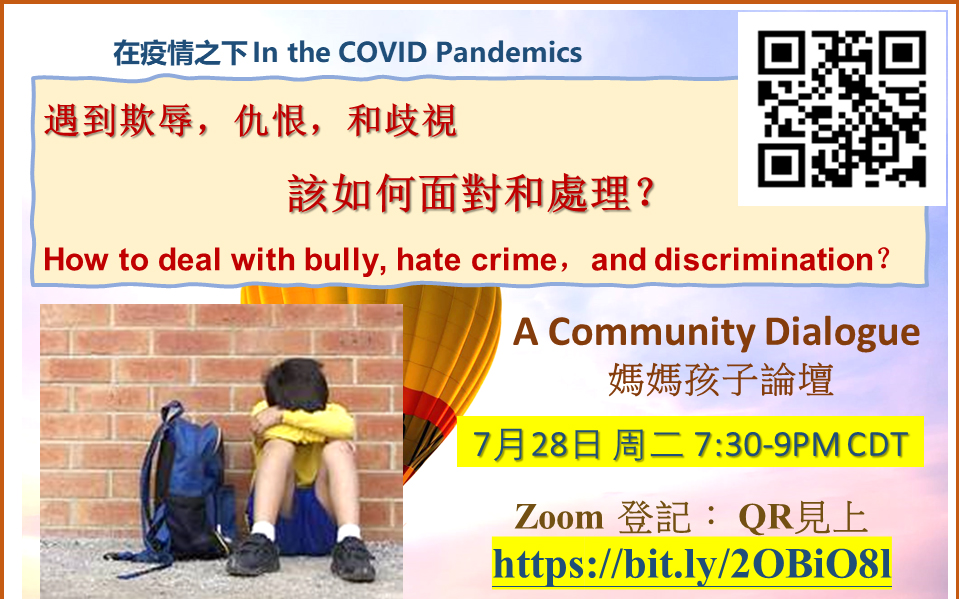 在疫情之下 In the COVID Pandemics

遇到欺辱，仇恨，和歧視

該如何面對和處理？

How to deal with bully, hate crime，and discrimination？

A Community Dialogue

媽媽孩子論壇

7月28日 周二 7:30-9PM CDT

Zoom 登記： QR見上

https://bit.ly/2OBiO8l